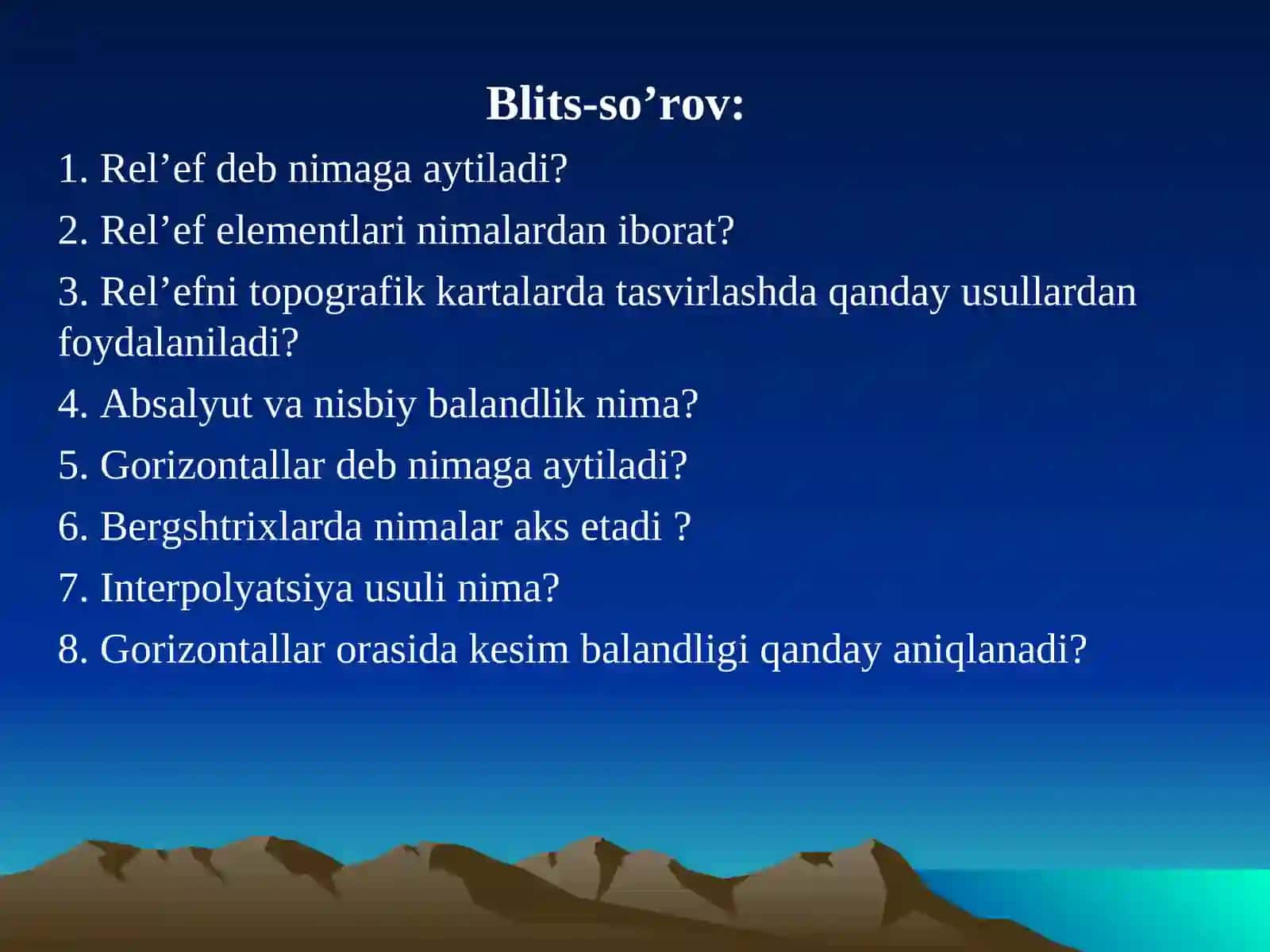 Blits-so’rov:

1. Rel’ef deb nimaga aytiladi?

2. Rel’ef elementlari nimalardan iborat?

3. Rel’efni topografik kartalarda tasvirlashda qanday usullardan foydalaniladi?

4. Absalyut va nisbiy balandlik nima?

5. Gorizontallar deb nimaga aytiladi?

6. Bergshtrixlarda nimalar aks etadi ?

7. Interpolyatsiya usuli nima?

8. Gorizontallar orasida kesim balandligi qanday aniqlanadi?